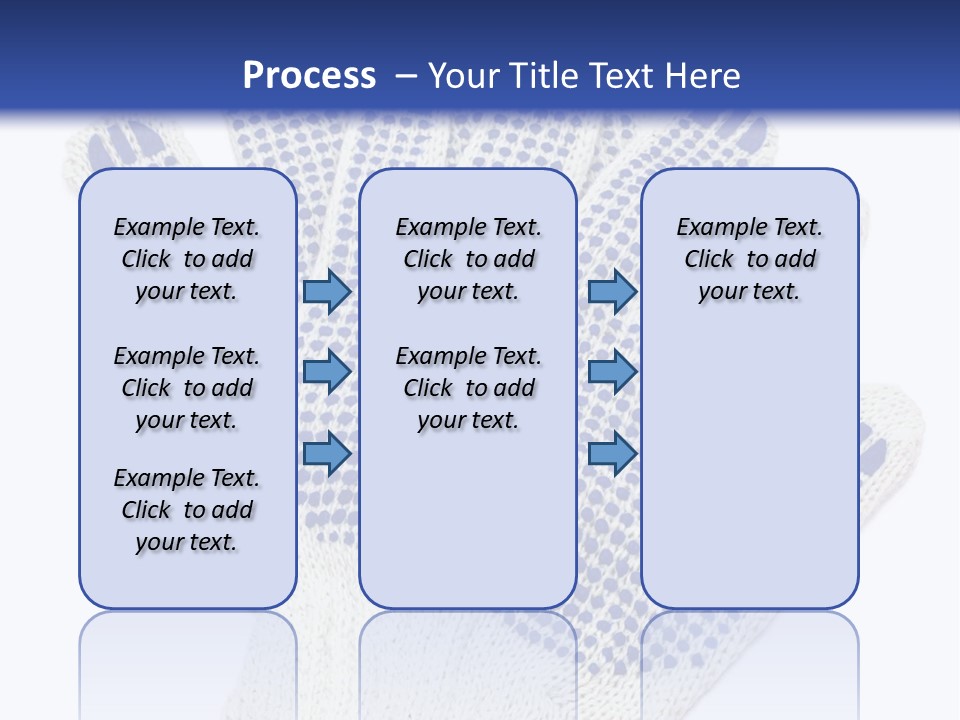 Process – Your Title Text Here

Example Text. Click to add your text.

Example Text. Click to add your text.

Example Text. Click to add your text.

Example Text. Click to add your text.

Example Text. Click to add your text.

Example Text. Click to add your text.